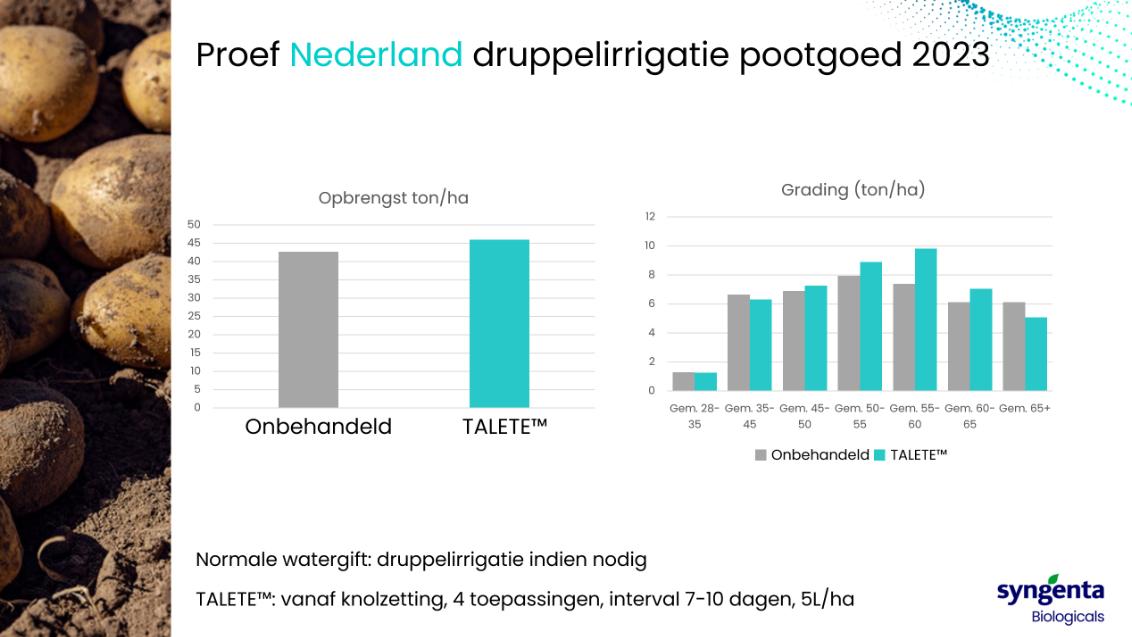 Proef Nederland druppelirrigatie pootgoed 2023

Opbrengst ton/ha

50
45
40
35
30
25
20
15
10
5
0

Onbehandeld
TALETE™

Grading (ton/ha)

12
10
8
6
4
2
0

Gem. 28-35
Gem. 35-45
Gem. 45-50
Gem. 50-55
Gem. 55-60
Gem. 60-65
Gem. 65+

Onbehandeld TALETE™

Normale watergift: druppelirrigatie indien nodig

TALETE™: vanaf knolzetting, 4 toepassingen, interval 7-10 dagen, 5L/ha

syngenta
Biologicals